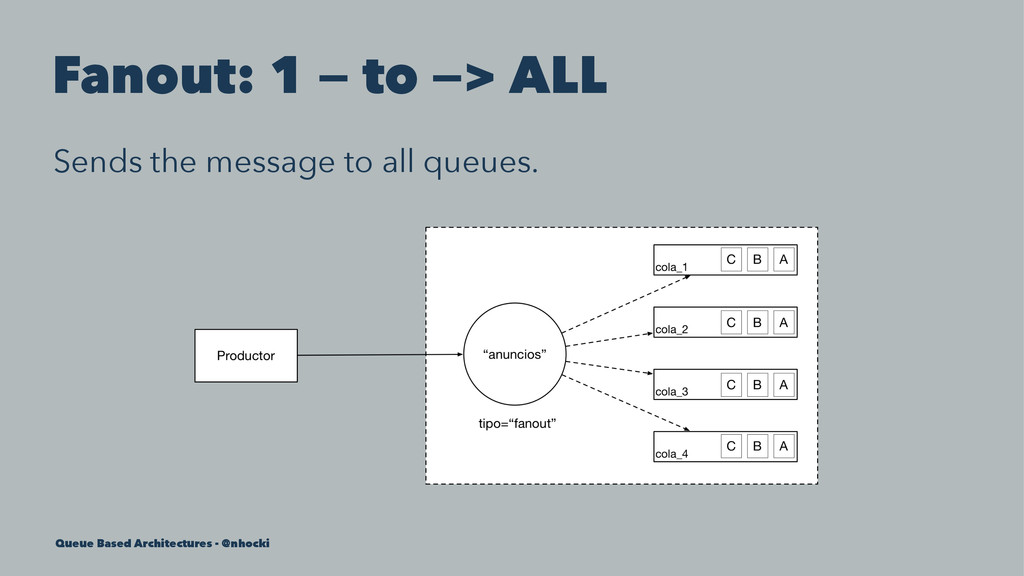 Fanout: 1 — to —> ALL

Sends the message to all queues.

Productor

“anuncios”

tipo=“fanout”

cola_1 C B A

cola_2 C B A

cola_3 C B A

cola_4 C B A

Queue Based Architectures - @nhocki